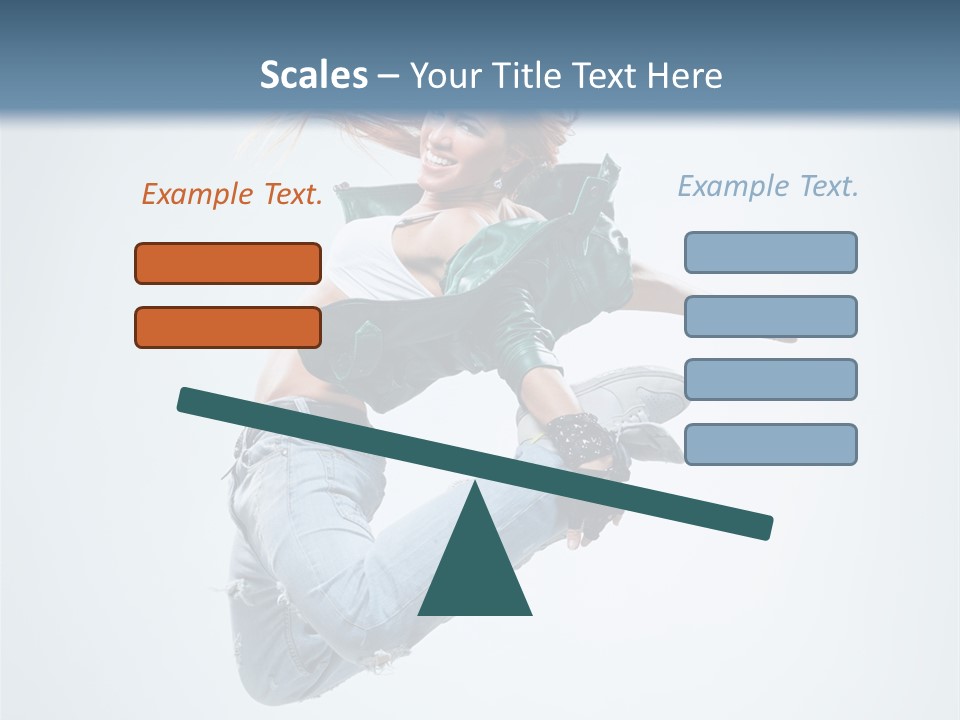 Scales – Your Title Text Here

Example Text.

Example Text.